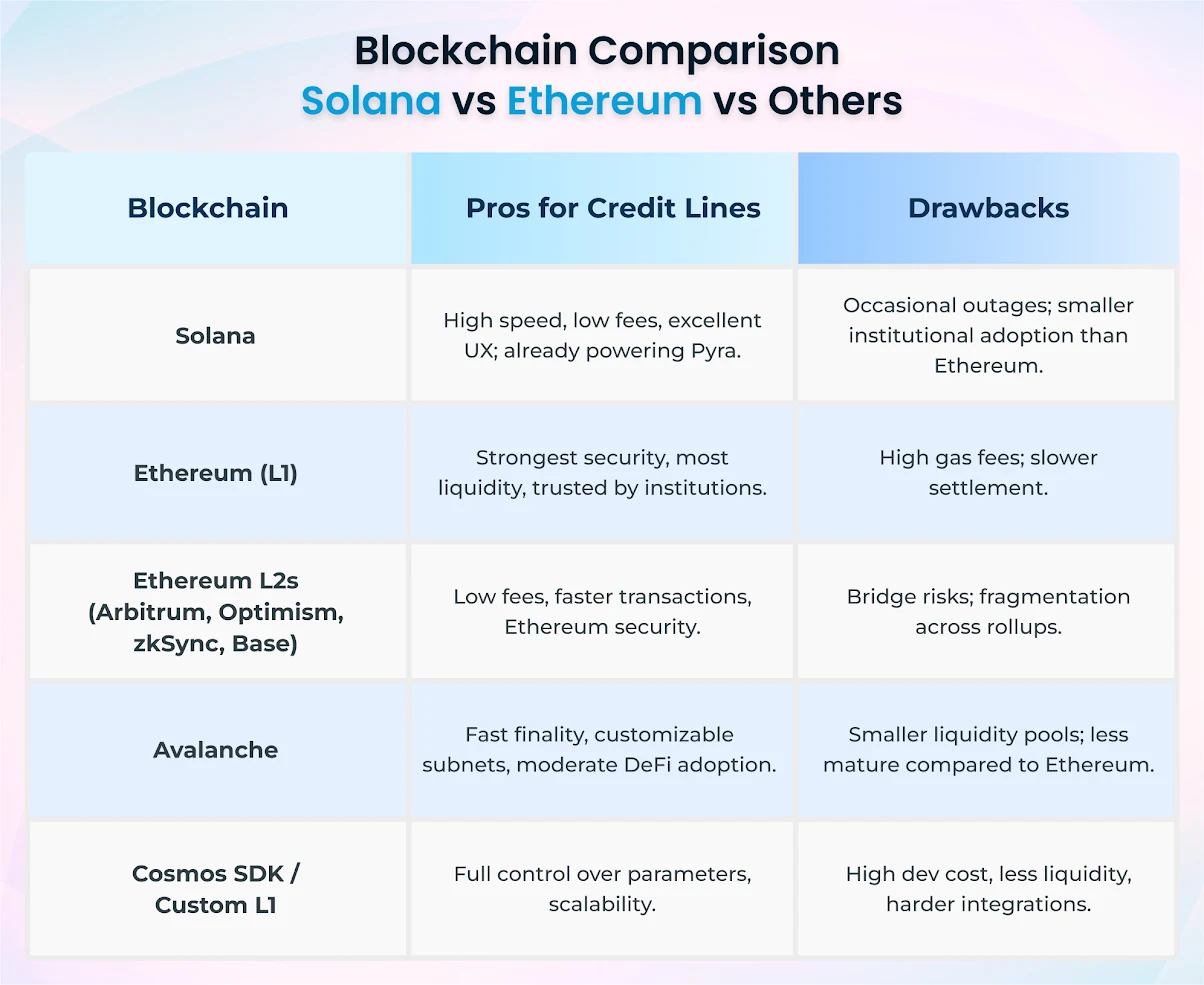 Blockchain Comparison
Solana vs Ethereum vs Others

| Blockchain | Pros for Credit Lines | Drawbacks |
|---|---|---|
| Solana | High speed, low fees, excellent UX; already powering Pyra. | Occasional outages; smaller institutional adoption than Ethereum. |
| Ethereum (L1) | Strongest security, most liquidity, trusted by institutions. | High gas fees; slower settlement. |
| Ethereum L2s (Arbitrum, Optimism, zkSync, Base) | Low fees, faster transactions, Ethereum security. | Bridge risks; fragmentation across rollups. |
| Avalanche | Fast finality, customizable subnets, moderate DeFi adoption. | Smaller liquidity pools; less mature compared to Ethereum. |
| Cosmos SDK / Custom L1 | Full control over parameters, scalability. | High dev cost, less liquidity, harder integrations. |